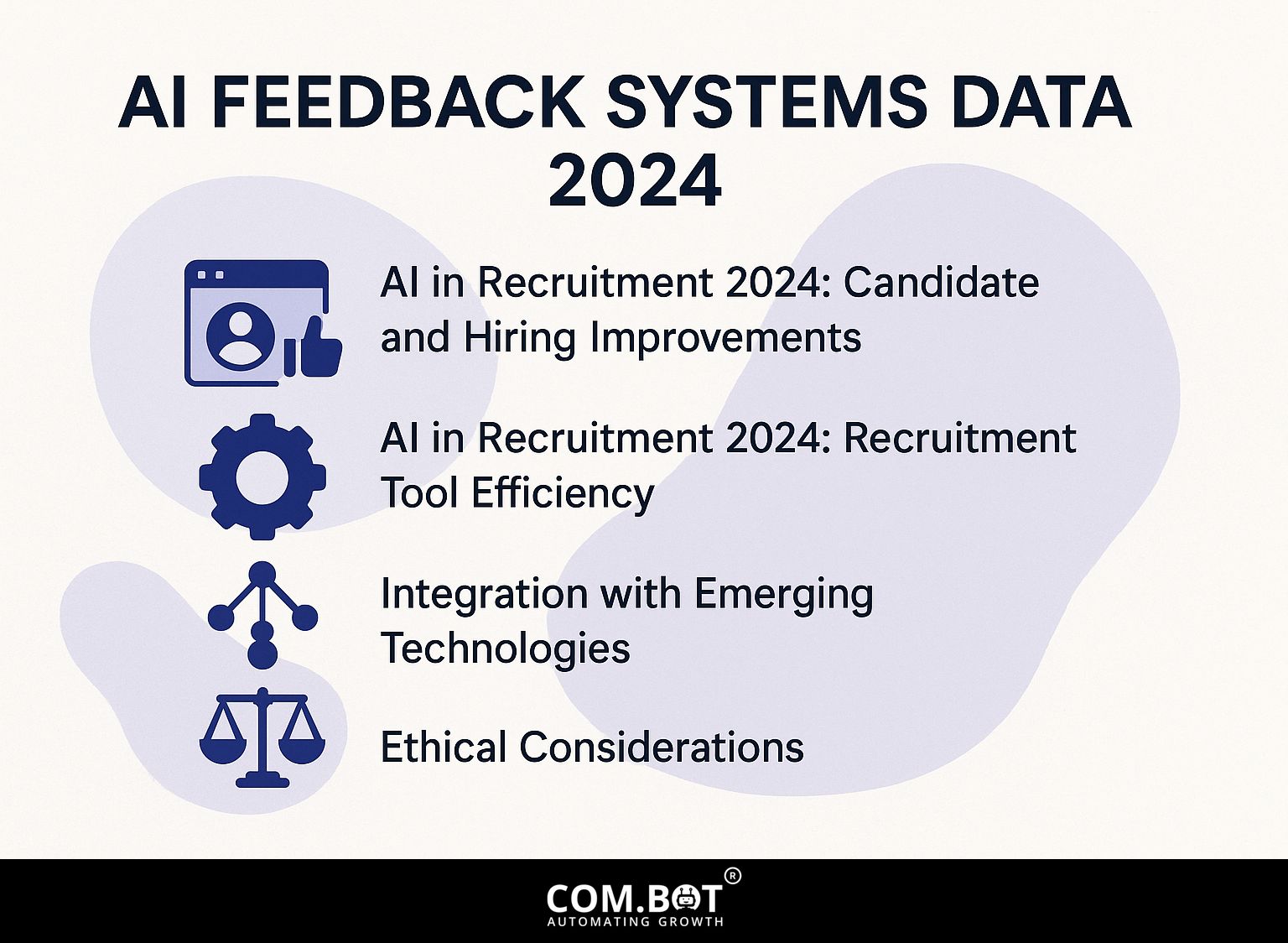 AI FEEDBACK SYSTEMS DATA 2024

AI in Recruitment 2024: Candidate and Hiring Improvements

AI in Recruitment 2024: Recruitment Tool Efficiency

Integration with Emerging Technologies

Ethical Considerations

COM.BOT®
AUTOMATING GROWTH